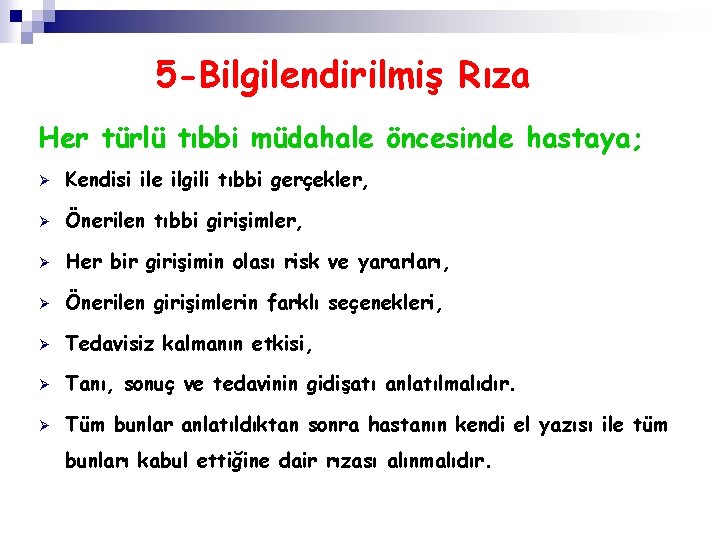 5-Bilgilendirilmiş Rıza

Her türlü tıbbi müdahale öncesinde hastaya;

➢ Kendisi ile ilgili tıbbi gerçekler,

➢ Önerilen tıbbi girişimler,

➢ Her bir girişimin olası risk ve yararları,

➢ Önerilen girişimlerin farklı seçenekleri,

➢ Tedavisiz kalmanın etkisi,

➢ Tanı, sonuç ve tedavinin gidişatı anlatılmalıdır.

➢ Tüm bunlar anlatıldıktan sonra hastanın kendi el yazısı ile tüm bunları kabul ettiğine dair rızası alınmalıdır.